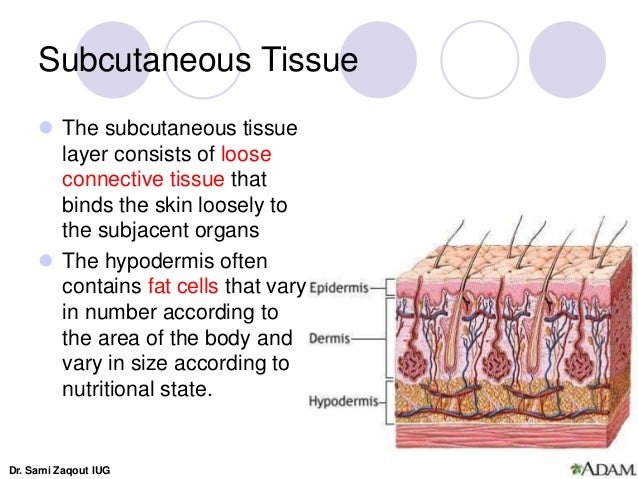 Subcutaneous Tissue

The subcutaneous tissue layer consists of loose connective tissue that binds the skin loosely to the subjacent organs

The hypodermis often contains fat cells that vary in number according to the area of the body and vary in size according to nutritional state.

Epidermis

Dermis

Hypodermis

Dr. Sami Zaqout IUG

ADAM.